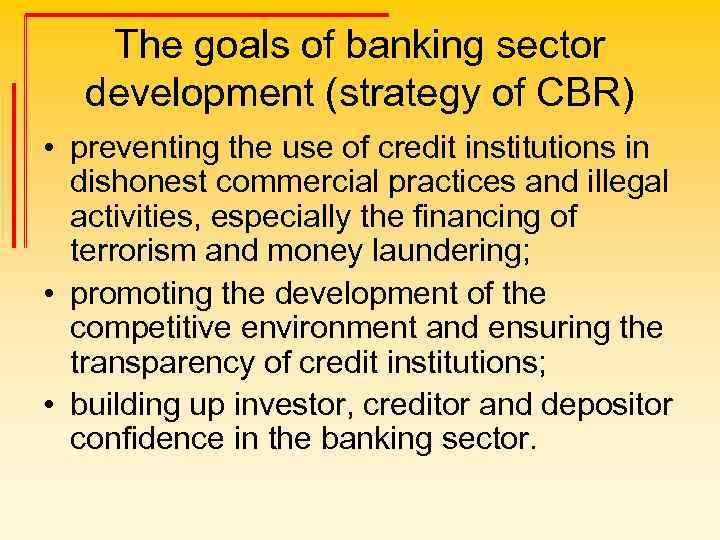 The goals of banking sector development (strategy of CBR)

• preventing the use of credit institutions in dishonest commercial practices and illegal activities, especially the financing of terrorism and money laundering;
• promoting the development of the competitive environment and ensuring the transparency of credit institutions;
• building up investor, creditor and depositor confidence in the banking sector.